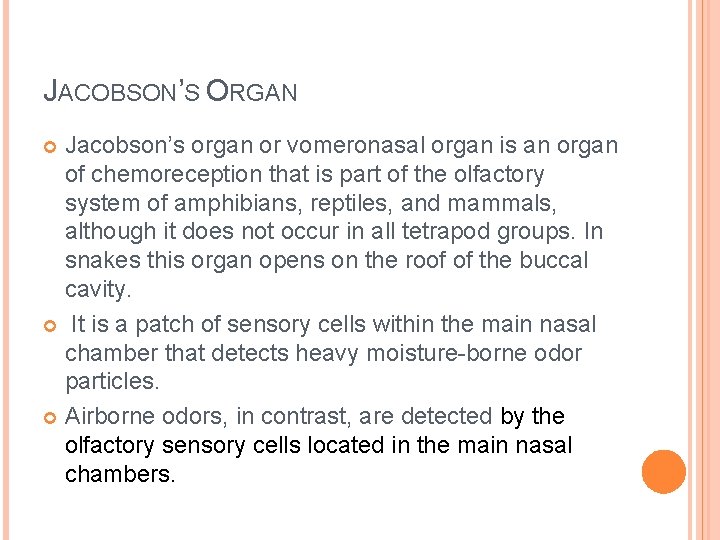 JACOBSON'S ORGAN

Jacobson's organ or vomeronasal organ is an organ of chemoreception that is part of the olfactory system of amphibians, reptiles, and mammals, although it does not occur in all tetrapod groups. In snakes this organ opens on the roof of the buccal cavity.

It is a patch of sensory cells within the main nasal chamber that detects heavy moisture-borne odor particles.

Airborne odors, in contrast, are detected by the olfactory sensory cells located in the main nasal chambers.